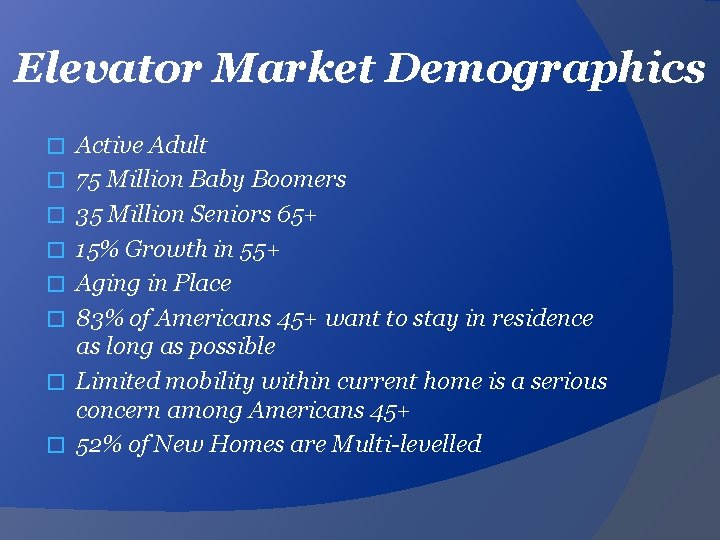 Elevator Market Demographics

□ Active Adult
□ 75 Million Baby Boomers
□ 35 Million Seniors 65+
□ 15% Growth in 55+
□ Aging in Place
□ 83% of Americans 45+ want to stay in residence as long as possible
□ Limited mobility within current home is a serious concern among Americans 45+
□ 52% of New Homes are Multi-levelled